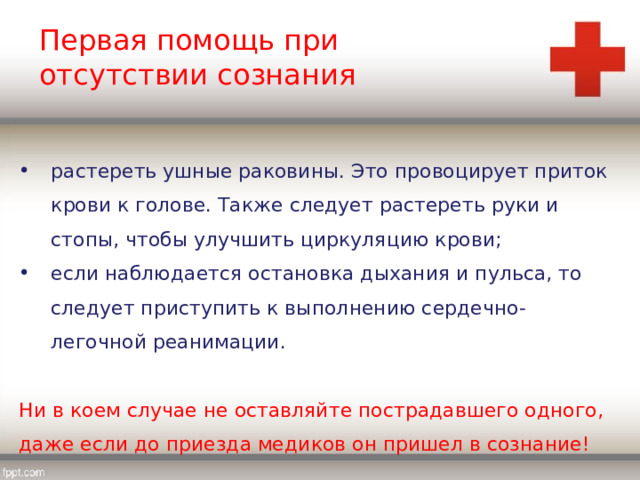 Первая помощь при отсутствии сознания

• растереть ушные раковины. Это провоцирует приток крови к голове. Также следует растереть руки и стопы, чтобы улучшить циркуляцию крови;
• если наблюдается остановка дыхания и пульса, то следует приступить к выполнению сердечно-легочной реанимации.

Ни в коем случае не оставляйте пострадавшего одного, даже если до приезда медиков он пришел в сознание!

fppt.com